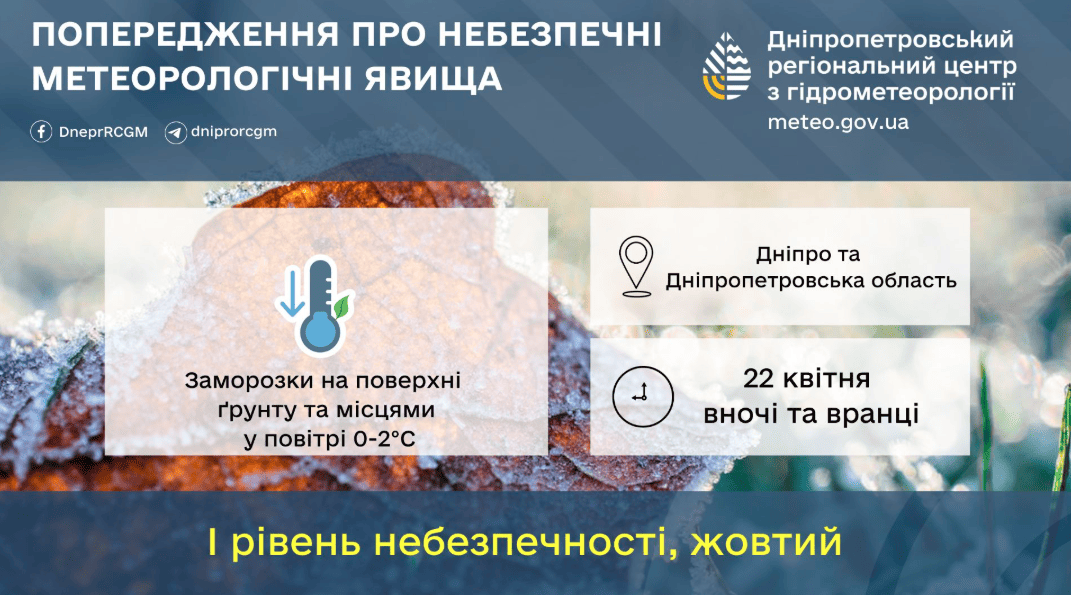 ПОПЕРЕДЖЕННЯ ПРО НЕБЕЗПЕЧНІ МЕТЕОРОЛОГІЧНІ ЯВИЩА

DneprRCGM dniprorcgm

Дніпропетровський регіональний центр з гідрометеорології
meteo.gov.ua

Заморозки на поверхні ґрунту та місцями у повітрі 0-2°С

Дніпро та Дніпропетровська область

22 квітня вночі та вранці

І рівень небезпечності, жовтий